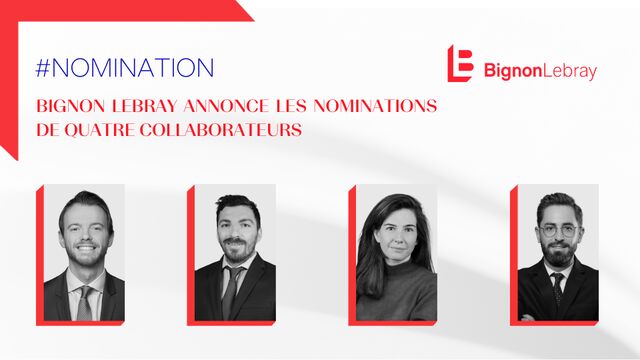 #NOMINATION

BignonLebray

BIGNON LEBRAY ANNONCE LES NOMINATIONS DE QUATRE COLLABORATEURS